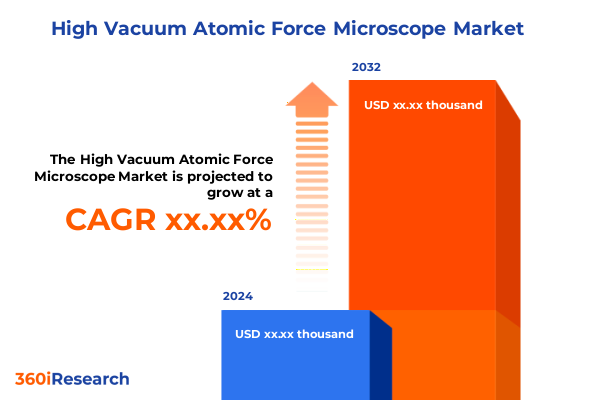 High Vacuum Atomic Force Microscope Market

2032

USD xx.xx thousand

The High Vacuum Atomic Force Microscope Market is projected to grow at a

CAGR xx.xx%

2024

USD xx.xx thousand

360iResearch